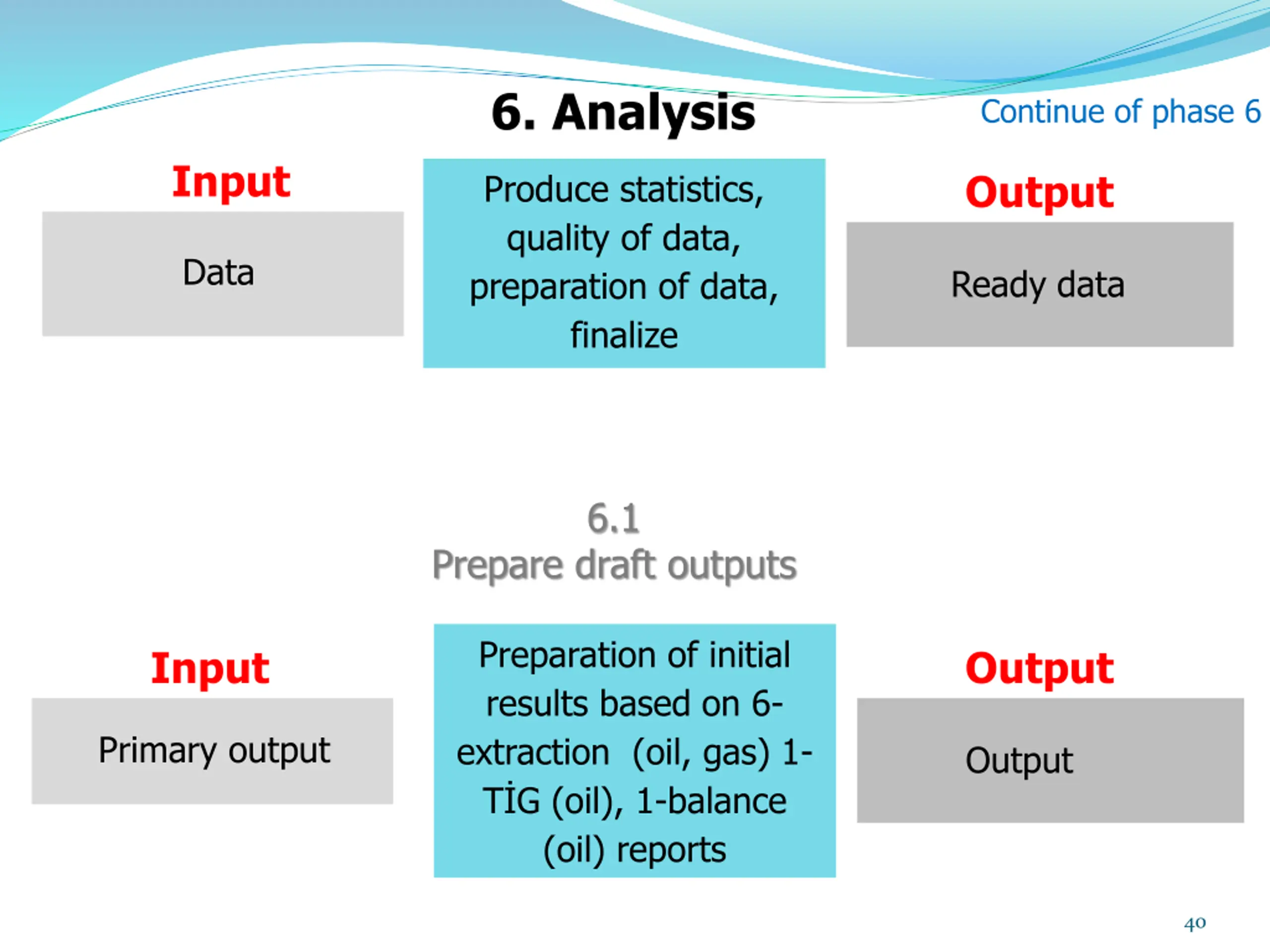 6. Analysis

Continue of phase 6

Input

Data

Produce statistics, quality of data, preparation of data, finalize

Output

Ready data

6.1
Prepare draft outputs

Input

Primary output

Preparation of initial results based on 6-extraction (oil, gas) 1-TİG (oil), 1-balance (oil) reports

Output

Output

40